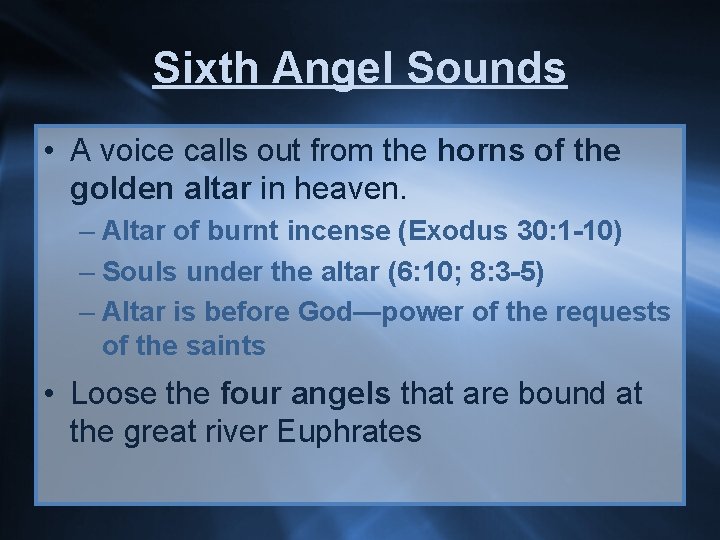 Sixth Angel Sounds

• A voice calls out from the horns of the golden altar in heaven.
– Altar of burnt incense (Exodus 30:1-10)
– Souls under the altar (6:10; 8:3-5)
– Altar is before God—power of the requests of the saints

• Loose the four angels that are bound at the great river Euphrates